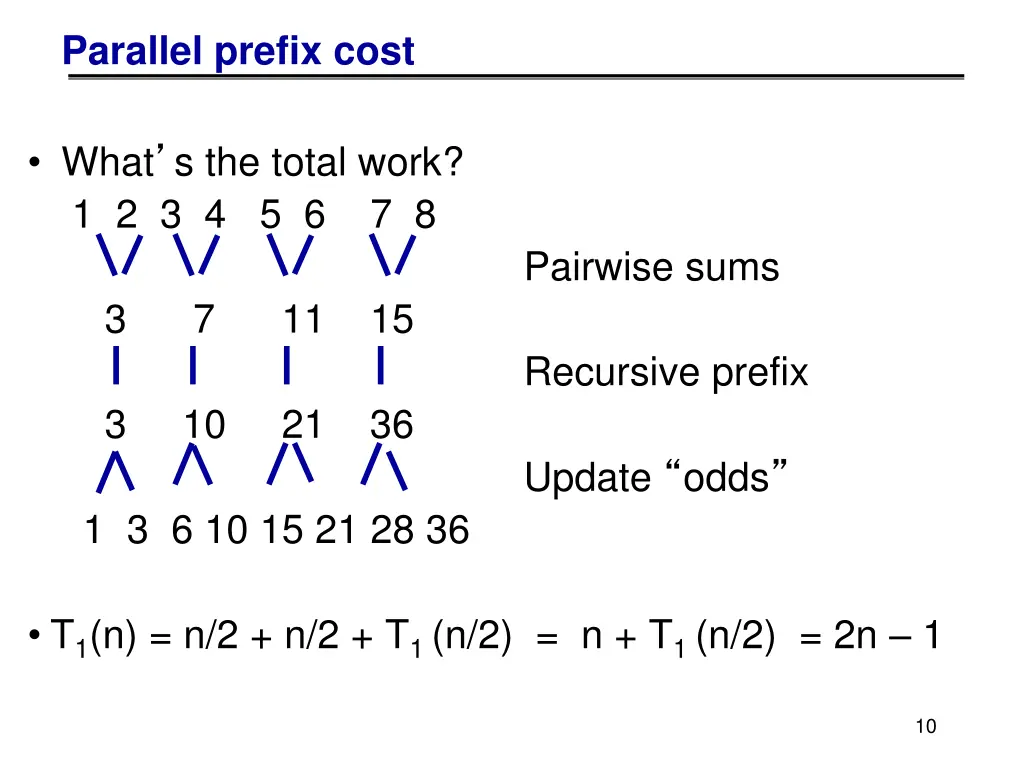 Parallel prefix cost

• What's the total work?

1 2 3 4 5 6 7 8

Pairwise sums

3 7 11 15

Recursive prefix

3 10 21 36

Update "odds"

1 3 6 10 15 21 28 36

• $T_1(n) = n/2 + n/2 + T_1(n/2) = n + T_1(n/2) = 2n - 1$

10